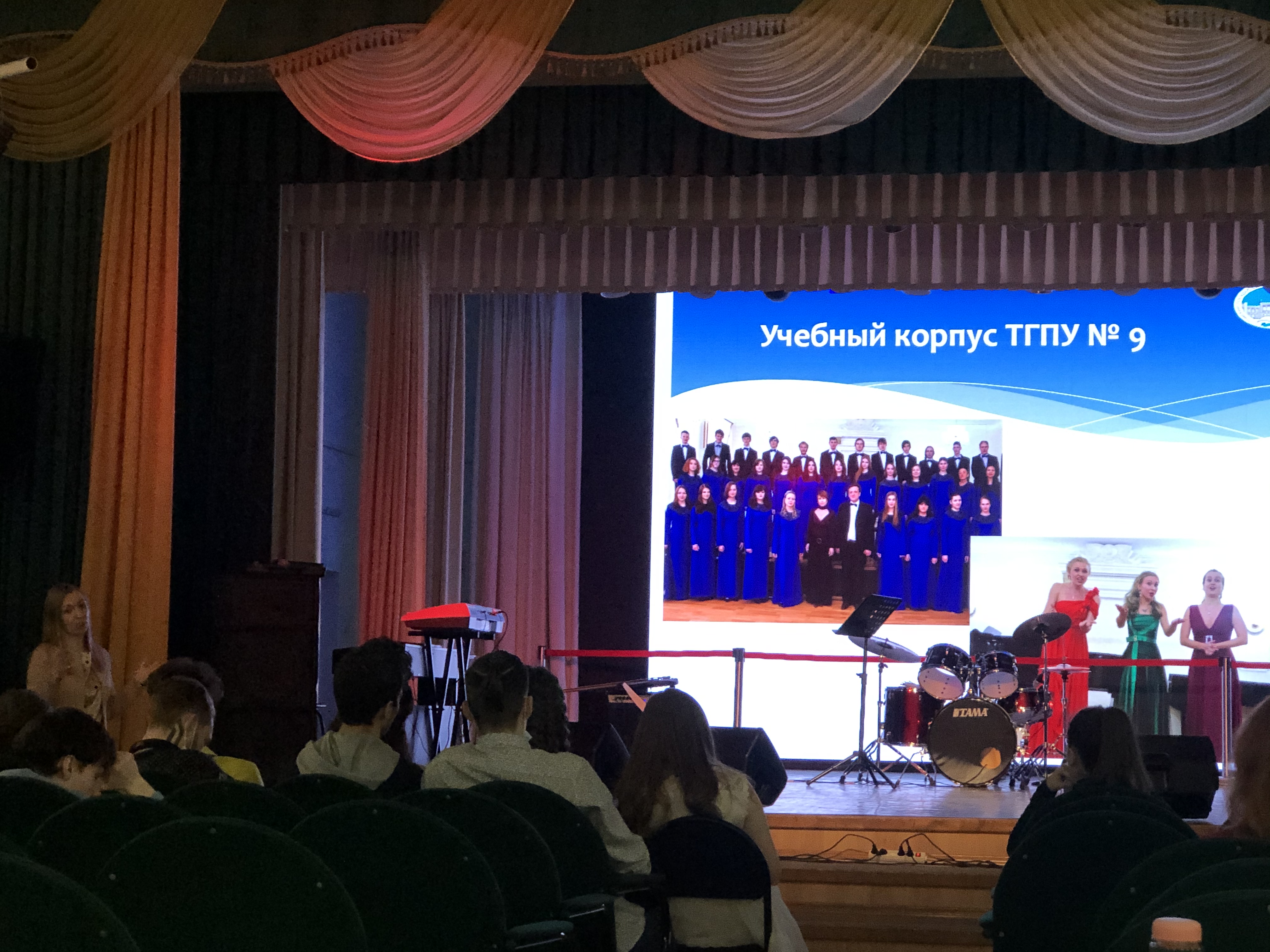 Учебный корпус ТГПУ № 9

TAMA